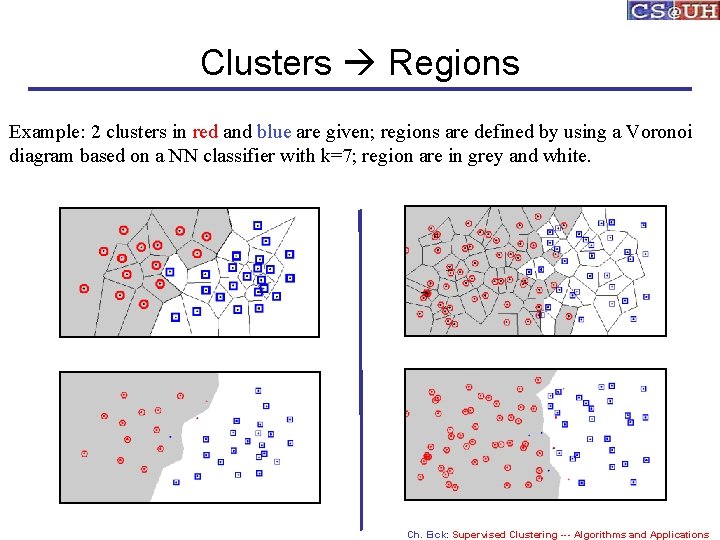 CS@UH

Clusters → Regions

Example: 2 clusters in red and blue are given; regions are defined by using a Voronoi diagram based on a NN classifier with k=7; region are in grey and white.

Ch. Eick: Supervised Clustering --- Algorithms and Applications